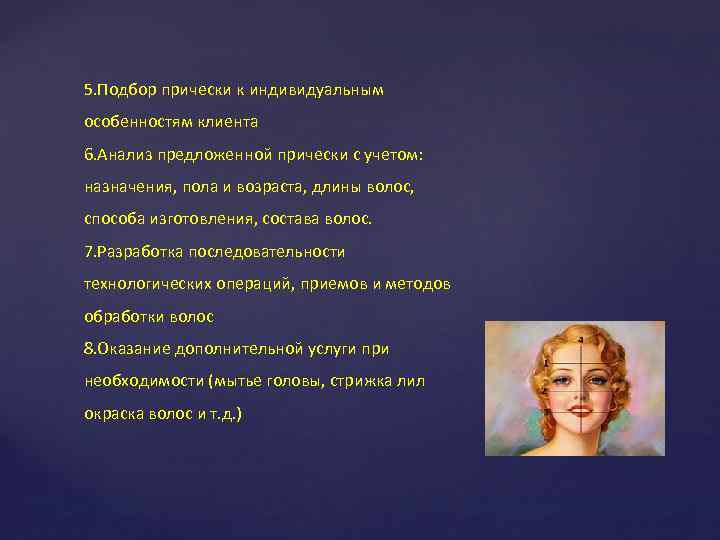 5.Подбор прически к индивидуальным особенностям клиента
6.Анализ предложенной прически с учетом: назначения, пола и возраста, длины волос, способа изготовления, состава волос.
7.Разработка последовательности технологических операций, приемов и методов обработки волос
8.Оказание дополнительной услуги при необходимости (мытье головы, стрижка лил окраска волос и т.д.)